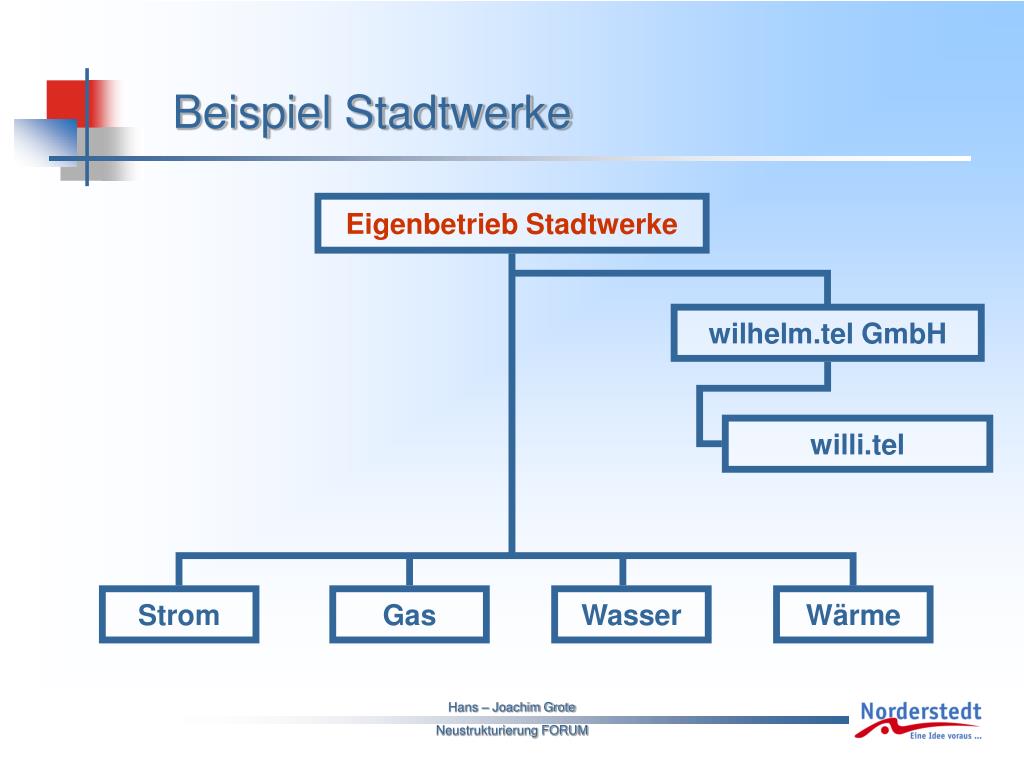 Beispiel Stadtwerke

Eigenbetrieb Stadtwerke

wilhelm.tel GmbH

willi.tel

Strom

Gas

Wasser

Wärme

Hans – Joachim Grote

Neustrukturierung FORUM

Norderstedt

Eine Idee voraus ...